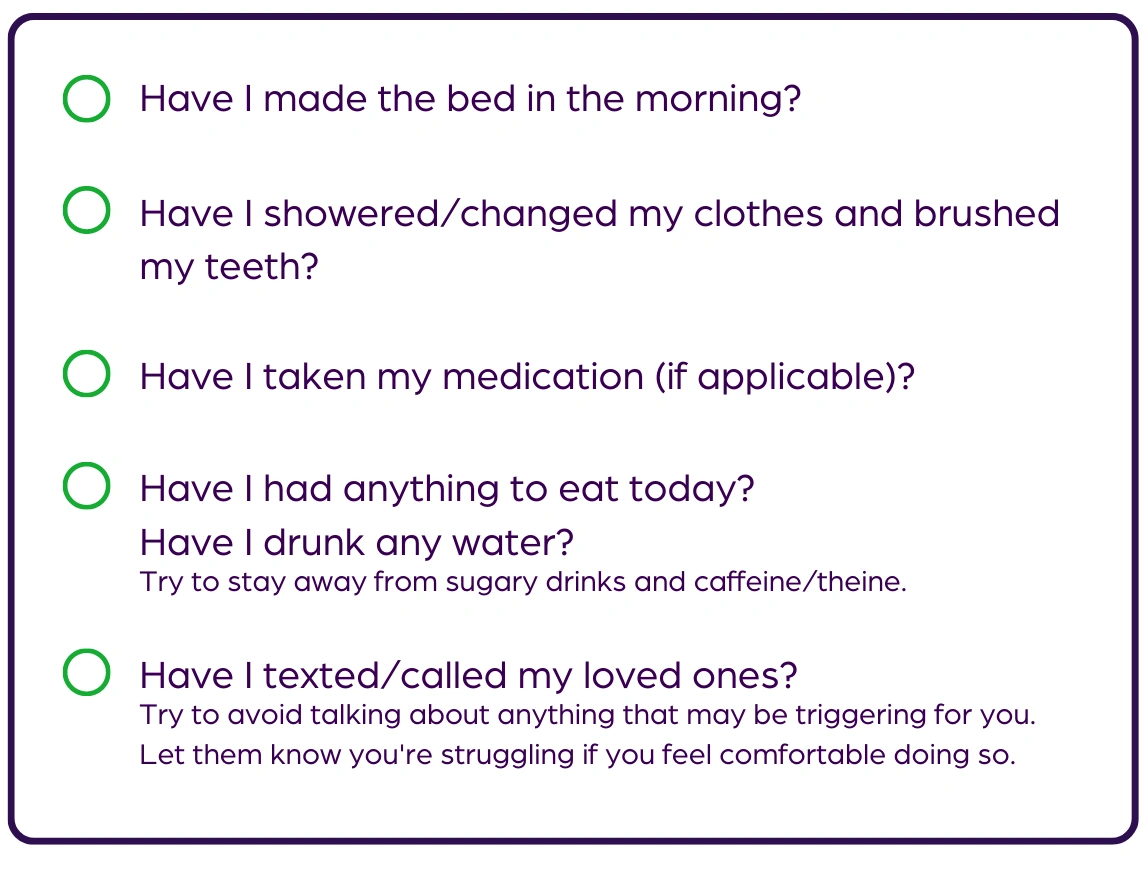 Have I made the bed in the morning?

Have I showered/changed my clothes and brushed my teeth?

Have I taken my medication (if applicable)?

Have I had anything to eat today?
Have I drunk any water?
Try to stay away from sugary drinks and caffeine/theine.

Have I texted/called my loved ones?
Try to avoid talking about anything that may be triggering for you.
Let them know you're struggling if you feel comfortable doing so.